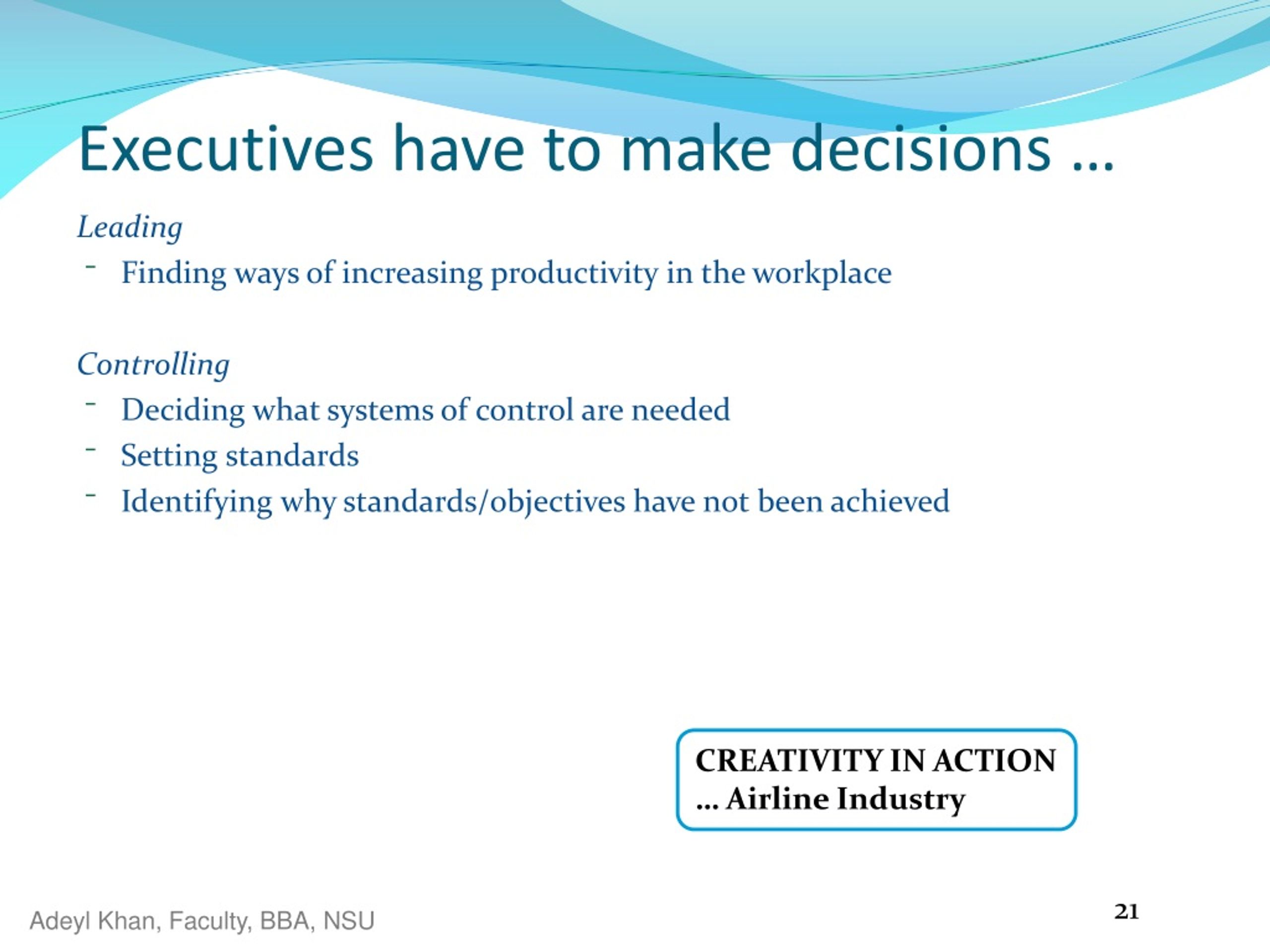 Executives have to make decisions …

Leading

- Finding ways of increasing productivity in the workplace

Controlling

- Deciding what systems of control are needed
- Setting standards
- Identifying why standards/objectives have not been achieved

CREATIVITY IN ACTION
… Airline Industry

Adeyl Khan, Faculty, BBA, NSU

21